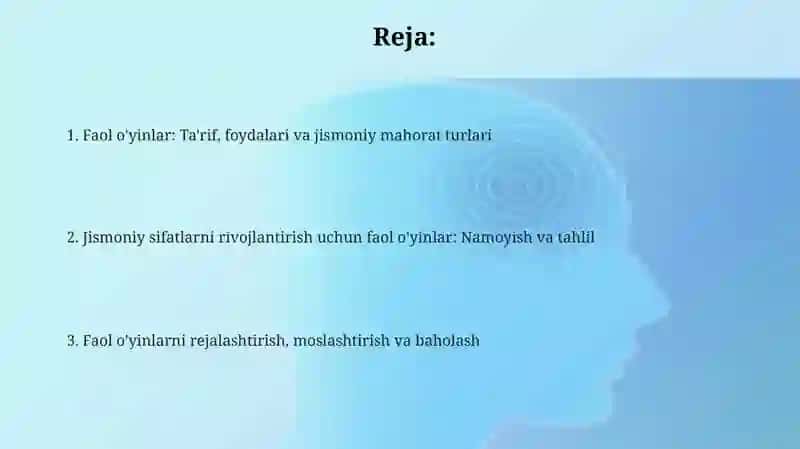 Reja:

1. Faol o'yinlar: Ta'rif, foydalari va jismoniy mahorat turlari

2. Jismoniy sifatlarni rivojlantirish uchun faol o'yinlar: Namoyish va tahlil

3. Faol o'yinlarni rejalashtirish, moslashtirish va baholash